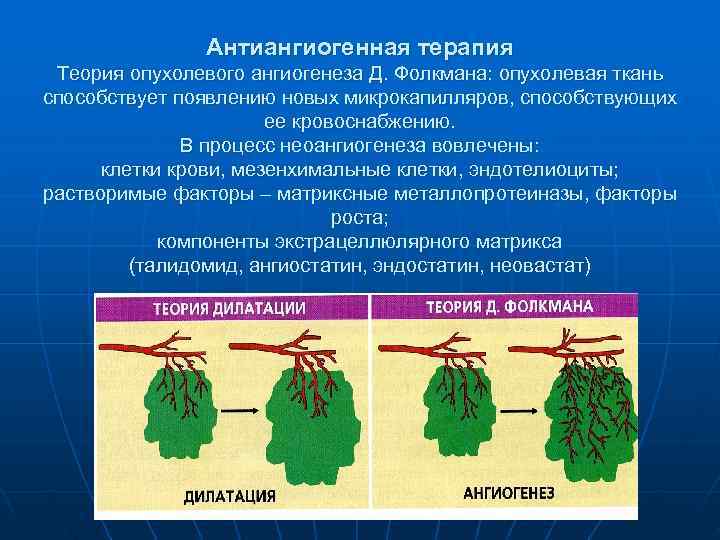 Антиангиогенная терапия
Теория опухолевого ангиогенеза Д. Фолкмана: опухолевая ткань способствует появлению новых микрокапилляров, способствующих ее кровоснабжению.
В процесс неоангиогенеза вовлечены:
клетки крови, мезенхимальные клетки, эндотелиоциты;
растворимые факторы – матриксные металлопротеиназы, факторы роста;
компоненты экстрацеллюлярного матрикса
(талидомид, ангиостатин, эндостатин, неовастат)

ТЕОРИЯ ДИЛАТАЦИИ
ДИЛАТАЦИЯ

ТЕОРИЯ Д. ФОЛКМАНА
АНГИОГЕНЕЗ